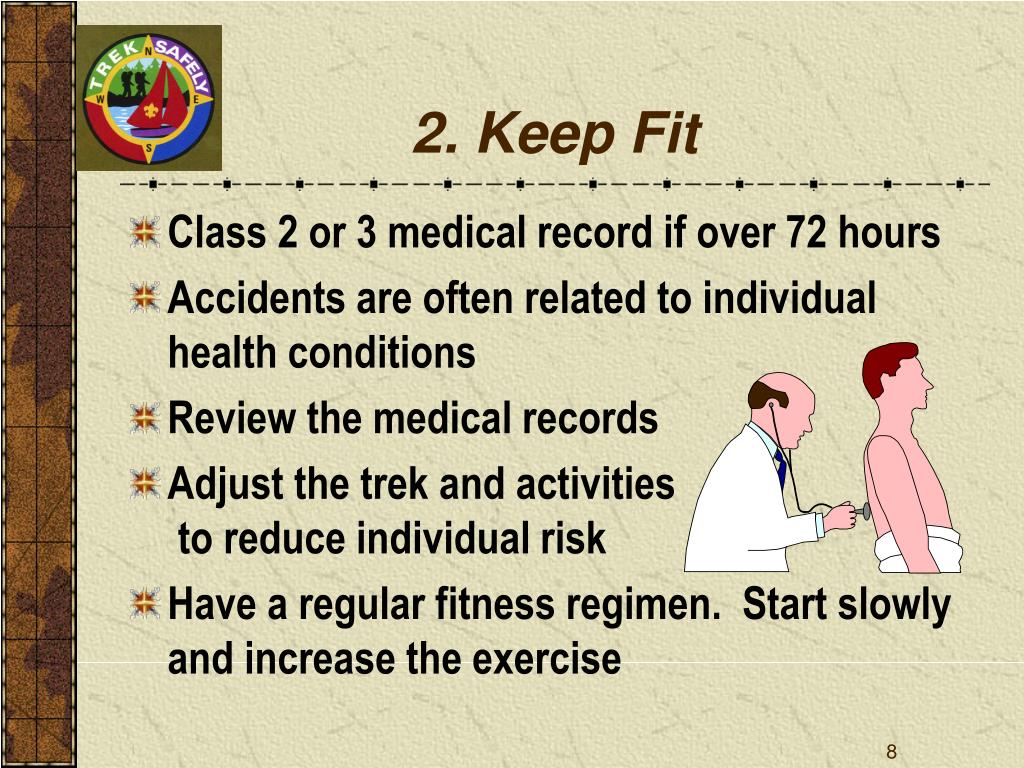 TREK SAFELY
N
W E
S

2. Keep Fit

Class 2 or 3 medical record if over 72 hours

Accidents are often related to individual health conditions

Review the medical records

Adjust the trek and activities to reduce individual risk

Have a regular fitness regimen. Start slowly and increase the exercise

8